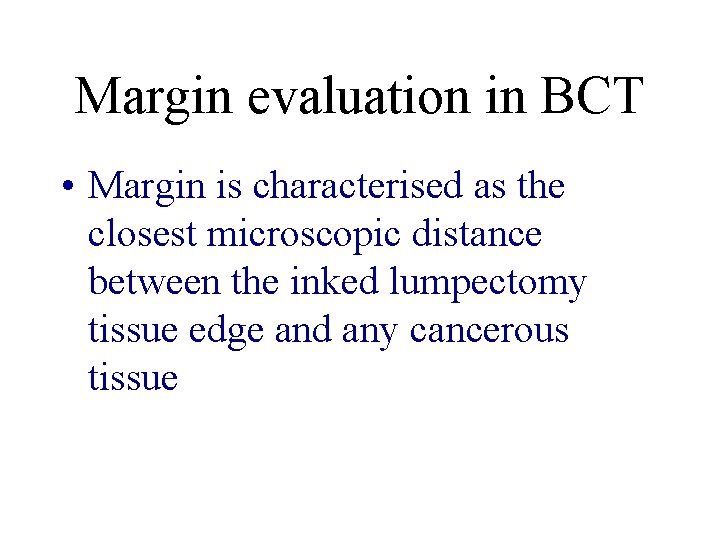 Margin evaluation in BCT

• Margin is characterised as the closest microscopic distance between the inked lumpectomy tissue edge and any cancerous tissue